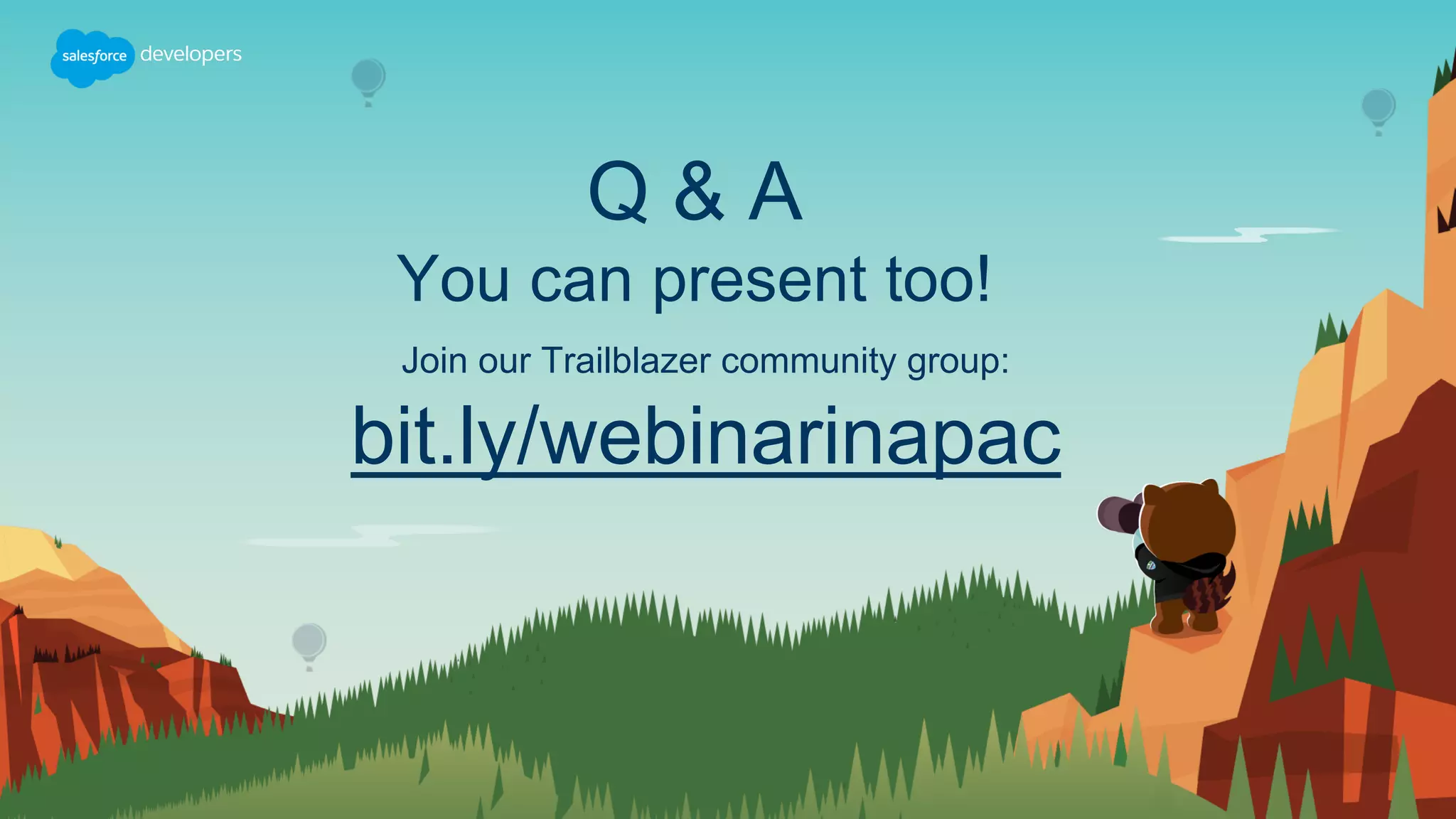 salesforce developers

Q & A

You can present too!

Join our Trailblazer community group:

bit.ly/webinarinapac